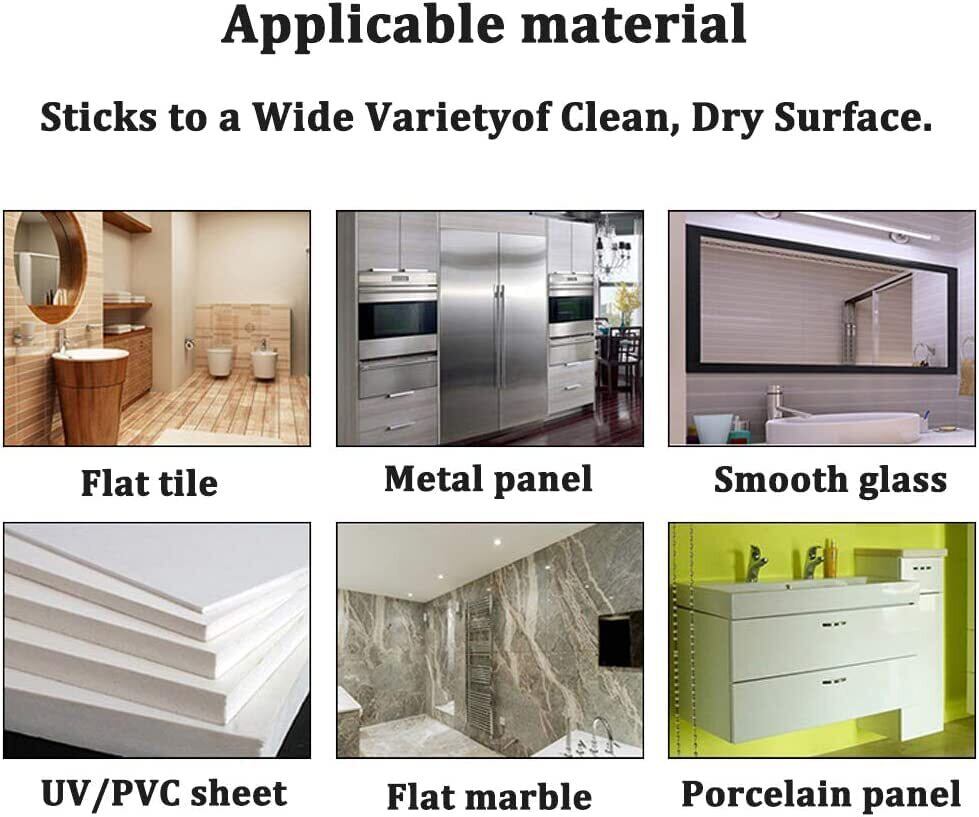 Applicable material

Sticks to a Wide Varietyof Clean, Dry Surface.

Flat tile

Metal panel

Smooth glass

UV/PVC sheet

Flat marble

Porcelain panel